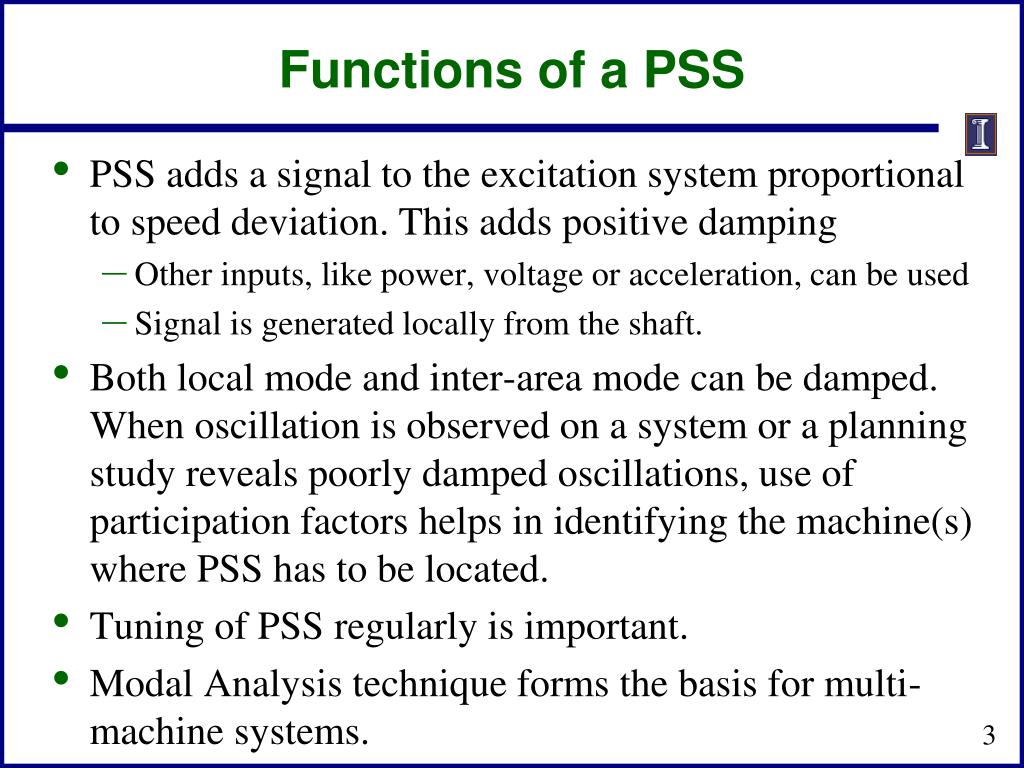 Functions of a PSS

I

• PSS adds a signal to the excitation system proportional to speed deviation. This adds positive damping
– Other inputs, like power, voltage or acceleration, can be used
– Signal is generated locally from the shaft.
• Both local mode and inter-area mode can be damped. When oscillation is observed on a system or a planning study reveals poorly damped oscillations, use of participation factors helps in identifying the machine(s) where PSS has to be located.
• Tuning of PSS regularly is important.
• Modal Analysis technique forms the basis for multi-machine systems.

3